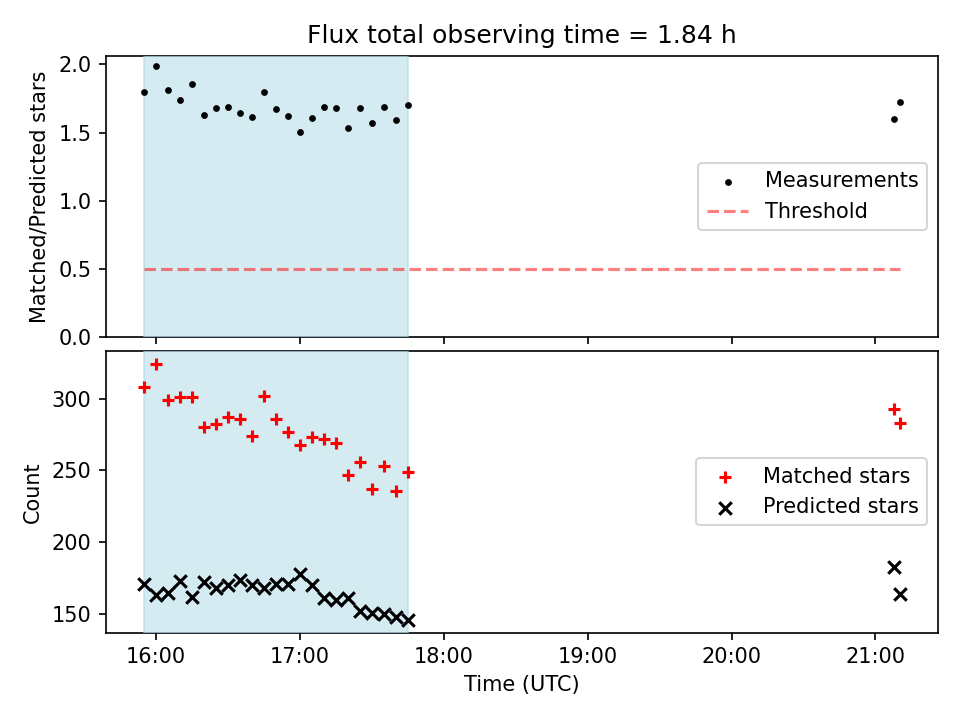 Flux total observing time = 1.84 h

Matched/Predicted stars

2.0
1.5
1.0
0.5
0.0

Measurements
Threshold

Count

300
250
200
150

Matched stars
Predicted stars

16:00
17:00
18:00
19:00
20:00
21:00

Time (UTC)